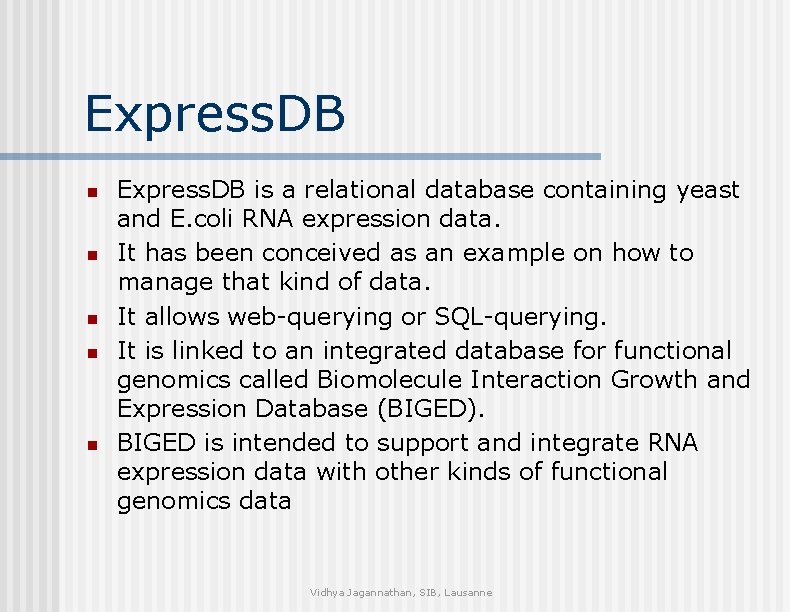 ExpressDB

- ExpressDB is a relational database containing yeast and E.coli RNA expression data.
- It has been conceived as an example on how to manage that kind of data.
- It allows web-querying or SQL-querying.
- It is linked to an integrated database for functional genomics called Biomolecule Interaction Growth and Expression Database (BIGED).
- BIGED is intended to support and integrate RNA expression data with other kinds of functional genomics data

Vidhya Jagannathan, SIB, Lausanne